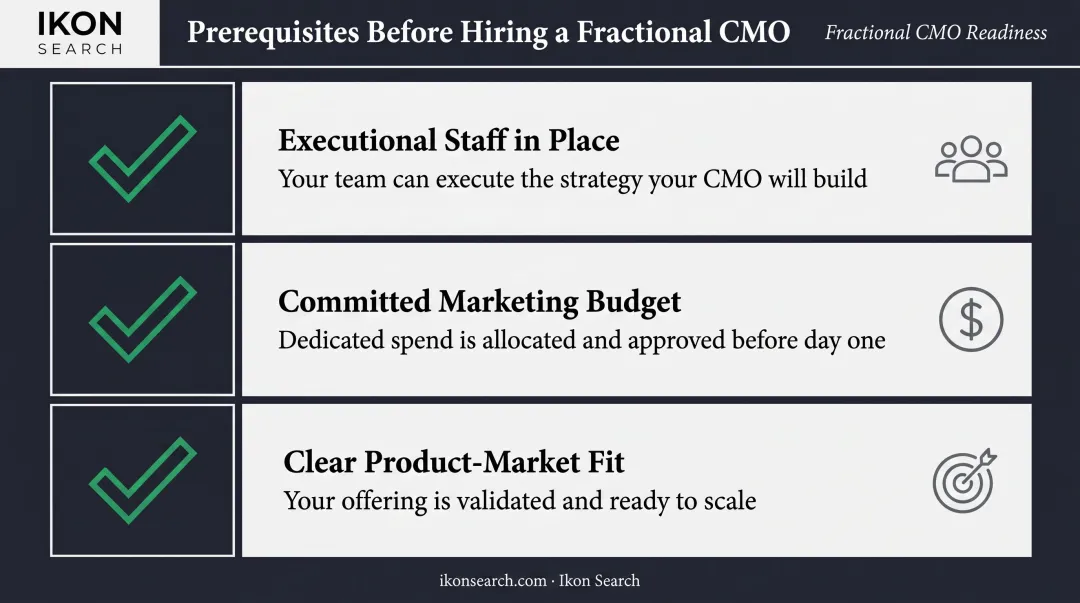 IKON SEARCH

Prerequisites Before Hiring a Fractional CMO

Fractional CMO Readiness

Executional Staff in Place
Your team can execute the strategy your CMO will build

Committed Marketing Budget
Dedicated spend is allocated and approved before day one

$

Clear Product-Market Fit
Your offering is validated and ready to scale

ikonsearch.com · Ikon Search